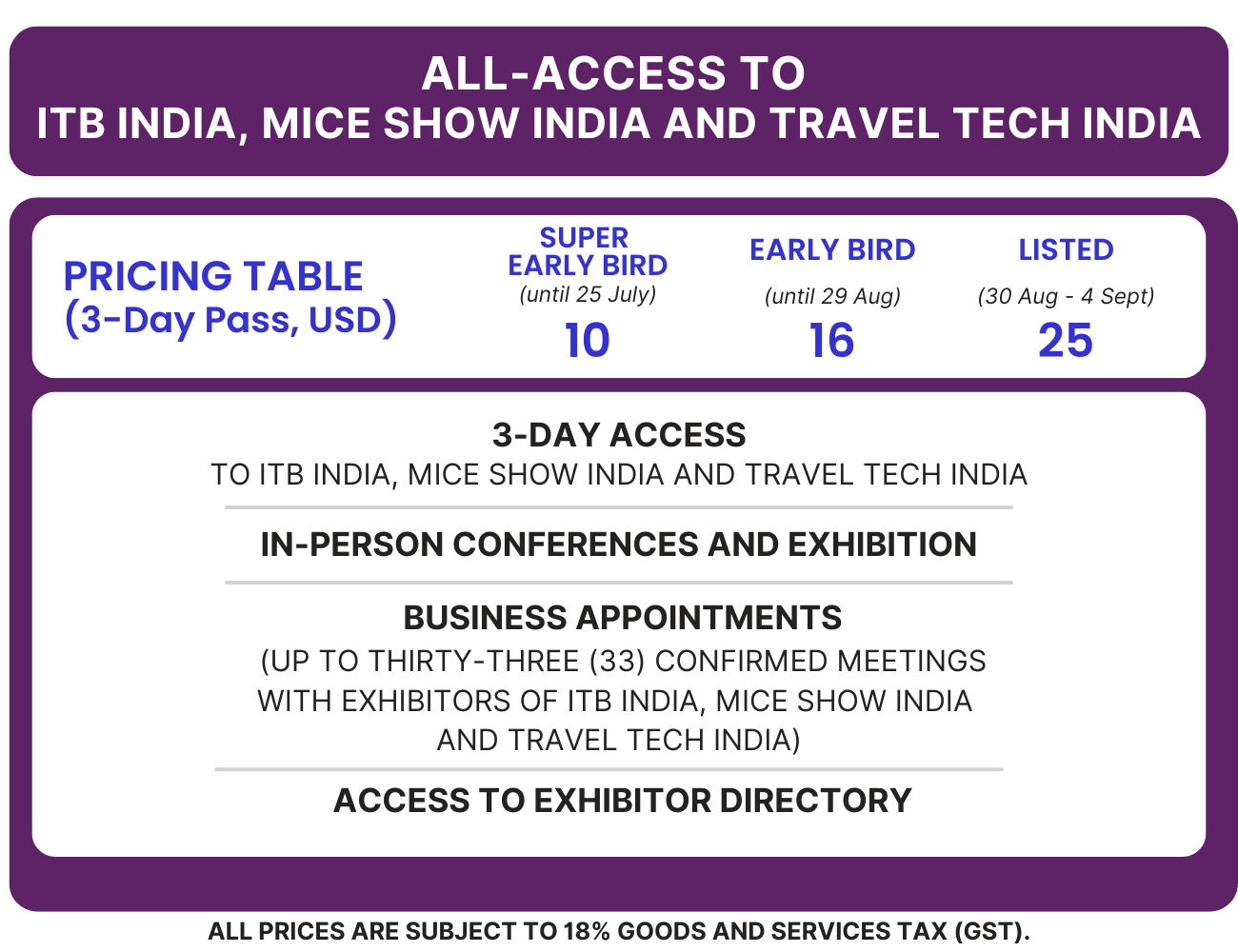 ALL-ACCESS TO
ITB INDIA, MICE SHOW INDIA AND TRAVEL TECH INDIA

| PRICING TABLE (3-Day Pass, USD) | SUPER EARLY BIRD (until 25 July) | EARLY BIRD (until 29 Aug) | LISTED (30 Aug - 4 Sept) |
|---|---|---|---|
| | 10 | 16 | 25 |

3-DAY ACCESS
TO ITB INDIA, MICE SHOW INDIA AND TRAVEL TECH INDIA

IN-PERSON CONFERENCES AND EXHIBITION

BUSINESS APPOINTMENTS
(UP TO THIRTY-THREE (33) CONFIRMED MEETINGS WITH EXHIBITORS OF ITB INDIA, MICE SHOW INDIA AND TRAVEL TECH INDIA)

ACCESS TO EXHIBITOR DIRECTORY

ALL PRICES ARE SUBJECT TO 18% GOODS AND SERVICES TAX (GST).